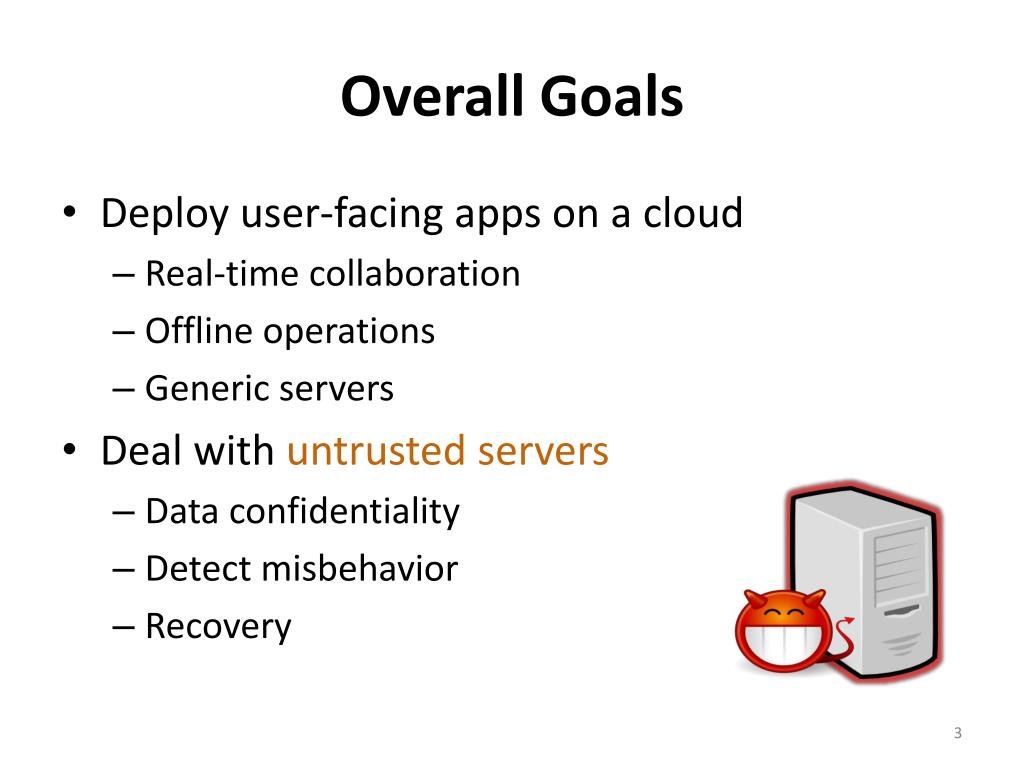 Overall Goals

• Deploy user-facing apps on a cloud
– Real-time collaboration
– Offline operations
– Generic servers

• Deal with untrusted servers
– Data confidentiality
– Detect misbehavior
– Recovery

3